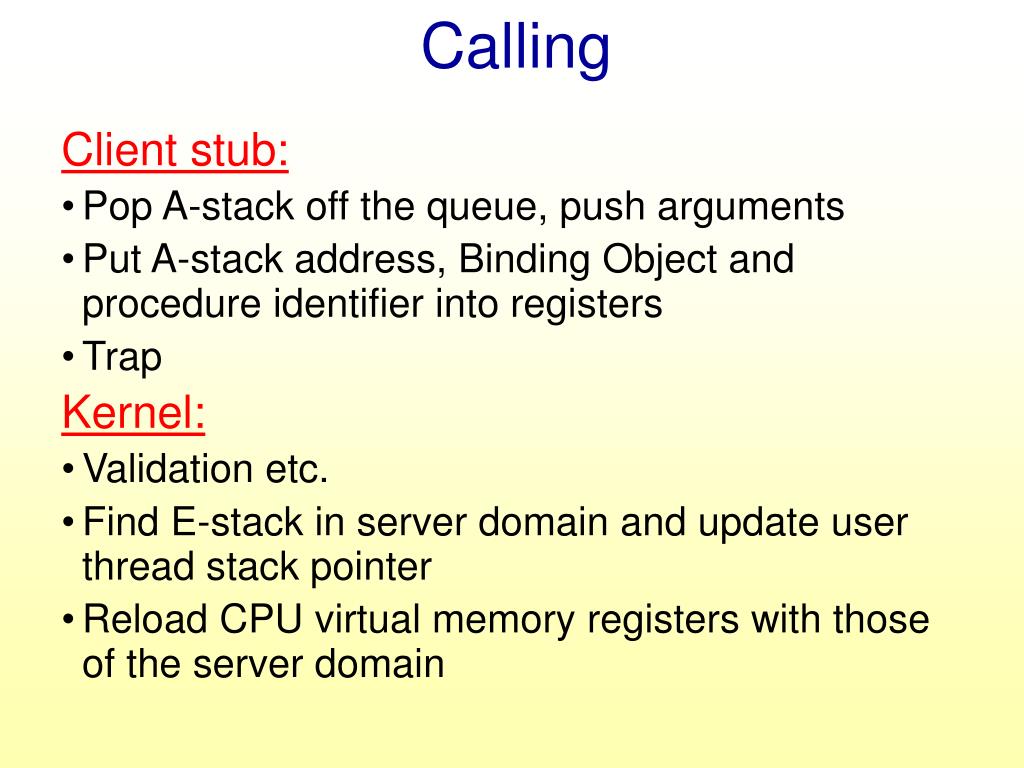 Calling

Client stub:

• Pop A-stack off the queue, push arguments
• Put A-stack address, Binding Object and procedure identifier into registers
• Trap

Kernel:

• Validation etc.
• Find E-stack in server domain and update user thread stack pointer
• Reload CPU virtual memory registers with those of the server domain